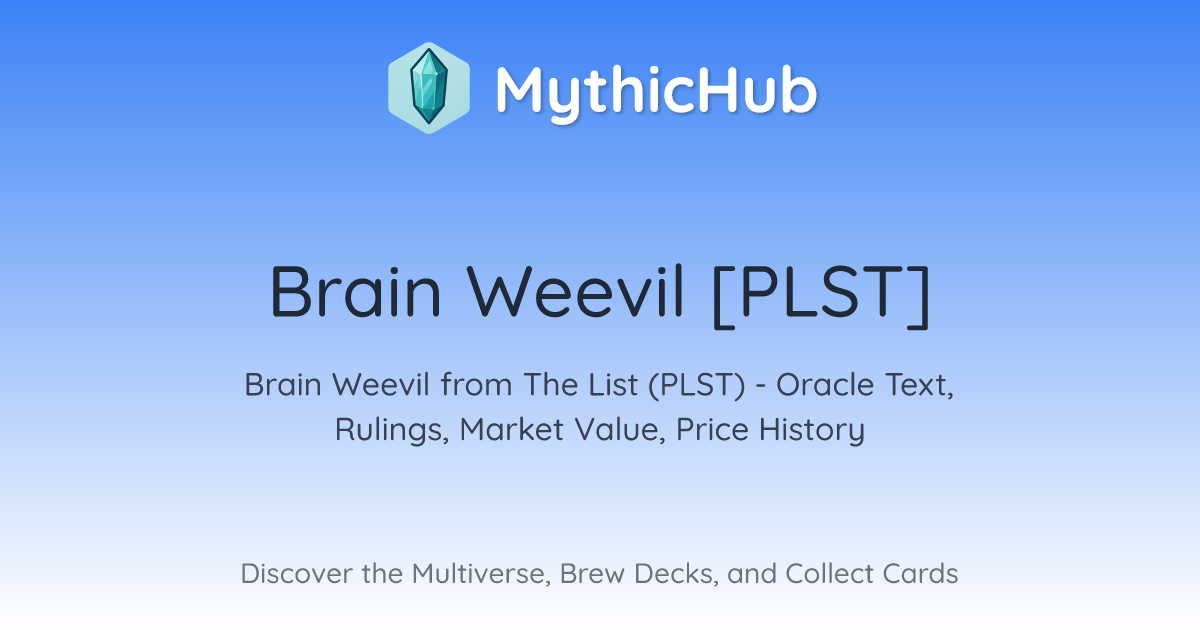 MythicHub

Brain Weevil [PLST]

Brain Weevil from The List (PLST) - Oracle Text, Rulings, Market Value, Price History

Discover the Multiverse, Brew Decks, and Collect Cards